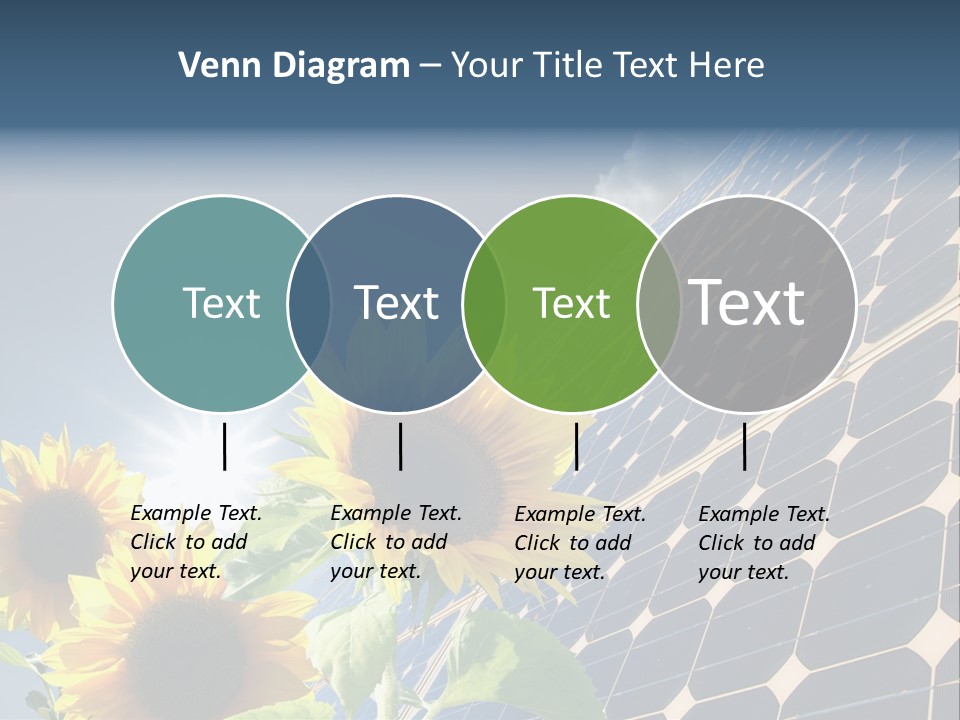 Venn Diagram – Your Title Text Here

Text

Text

Text

Text

Example Text. Click to add your text.

Example Text. Click to add your text.

Example Text. Click to add your text.

Example Text. Click to add your text.